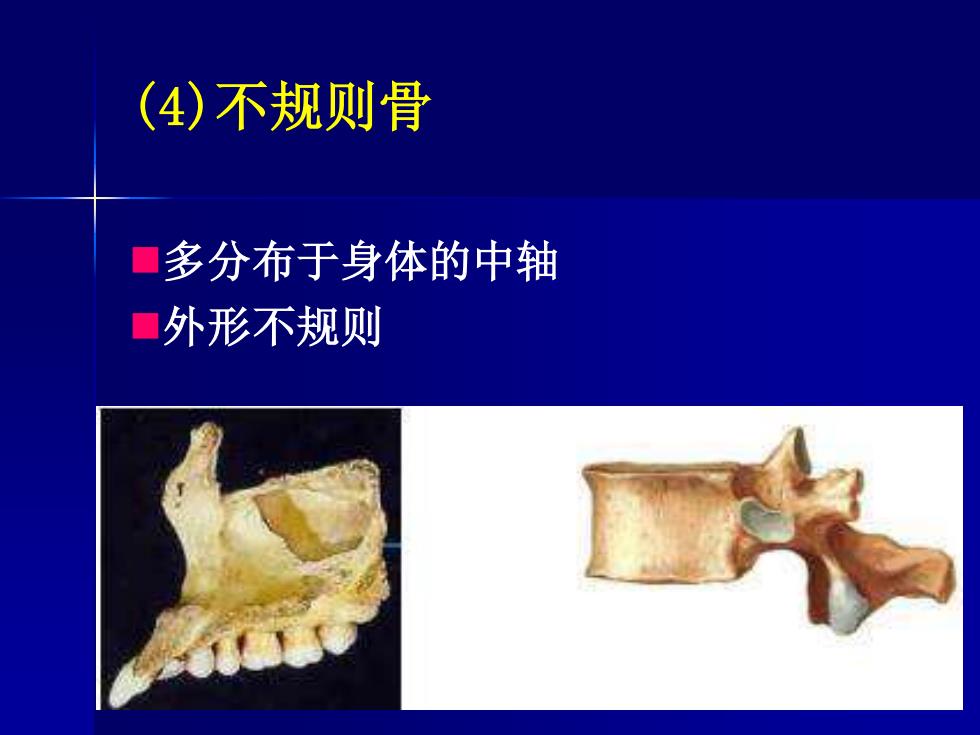 (4)不规则骨

■多分布于身体的中轴
■外形不规则